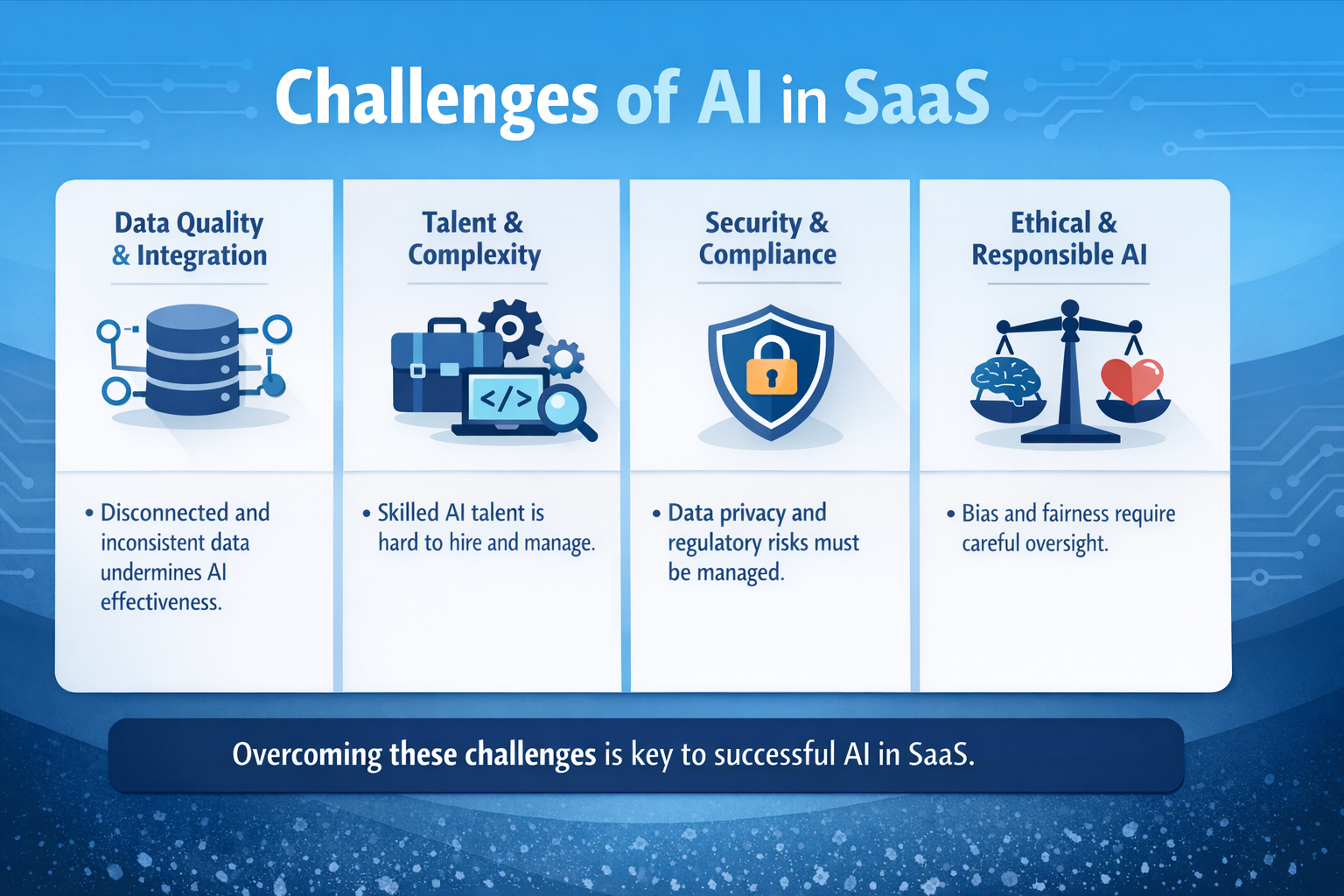 Challenges of AI in SaaS

Data Quality & Integration

• Disconnected and inconsistent data undermines AI effectiveness.

Talent & Complexity

</>

• Skilled AI talent is hard to hire and manage.

Security & Compliance

• Data privacy and regulatory risks must be managed.

Ethical & Responsible AI

• Bias and fairness require careful oversight.

Overcoming these challenges is key to successful AI in SaaS.